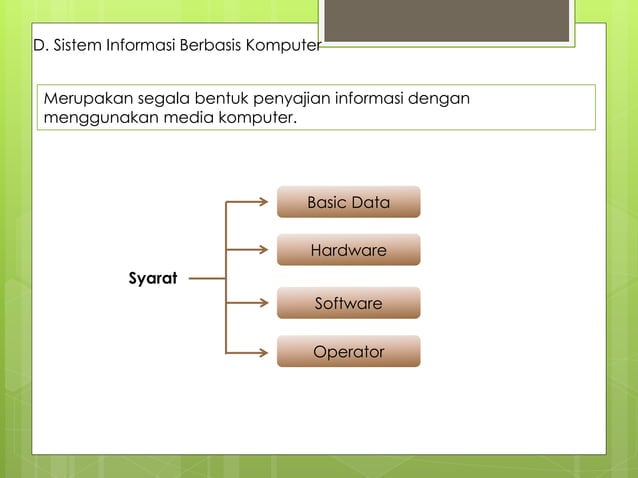 D. Sistem Informasi Berbasis Komputer

Merupakan segala bentuk penyajian informasi dengan menggunakan media komputer.

Syarat

Basic Data

Hardware

Software

Operator